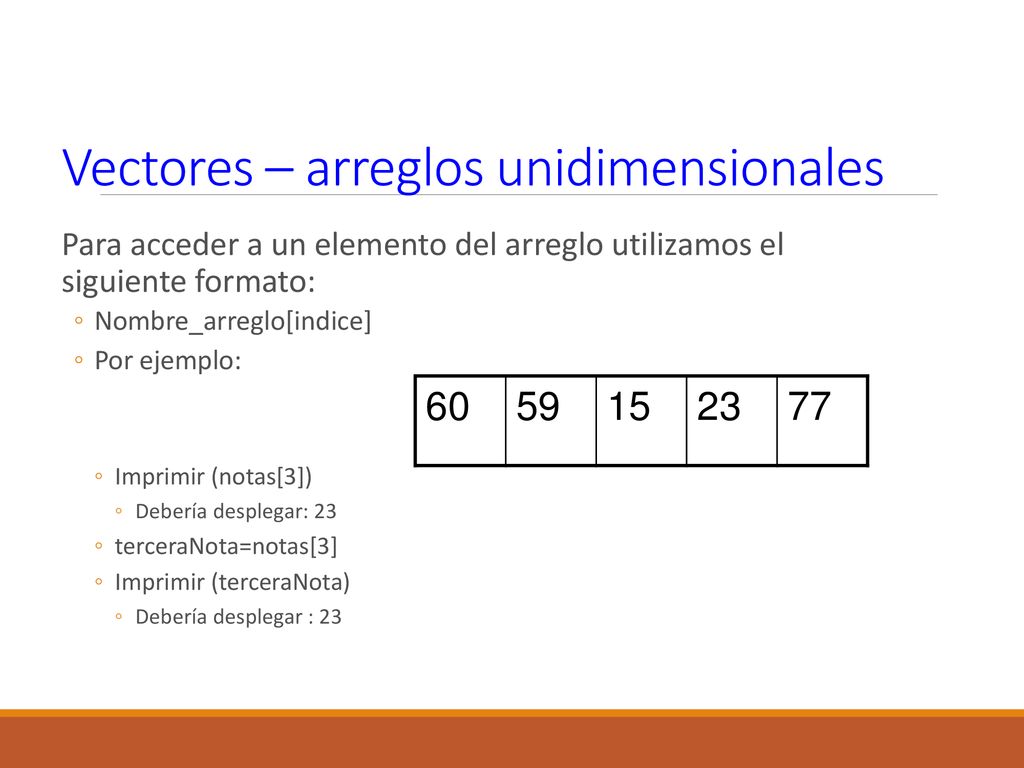 Vectores – arreglos unidimensionales

Para acceder a un elemento del arreglo utilizamos el siguiente formato:

◦ Nombre_arreglo[indice]
◦ Por ejemplo:

| 60 | 59 | 15 | 23 | 77 |
|---|---|---|---|---|

◦ Imprimir (notas[3])
◦ Debería desplegar: 23
◦ terceraNota=notas[3]
◦ Imprimir (terceraNota)
◦ Debería desplegar : 23